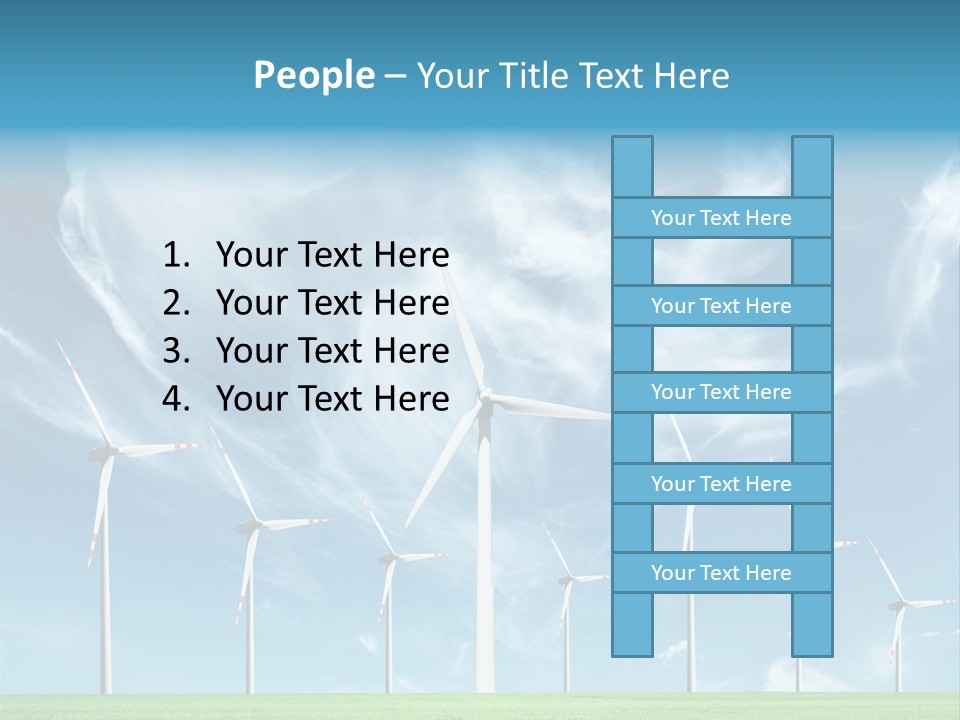 People – Your Title Text Here

1. Your Text Here
2. Your Text Here
3. Your Text Here
4. Your Text Here

Your Text Here

Your Text Here

Your Text Here

Your Text Here

Your Text Here